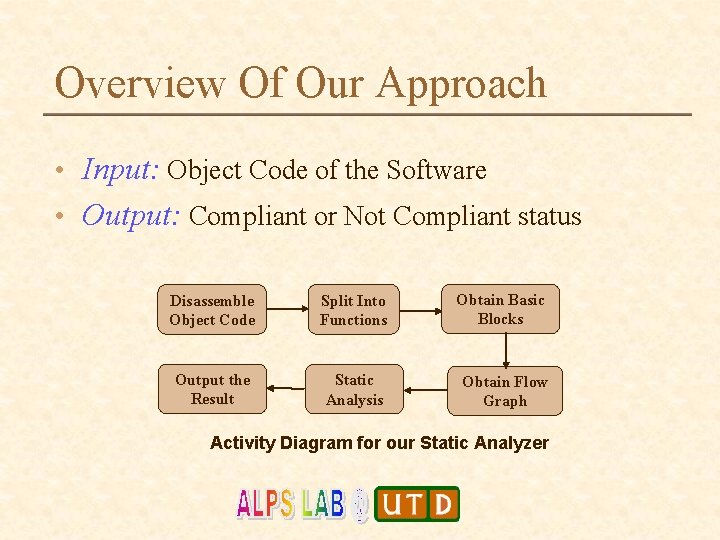 Overview Of Our Approach

• Input: Object Code of the Software
• Output: Compliant or Not Compliant status

Disassemble Object Code
Split Into Functions
Obtain Basic Blocks
Obtain Flow Graph
Static Analysis
Output the Result

Activity Diagram for our Static Analyzer

ALPS LAB UTD